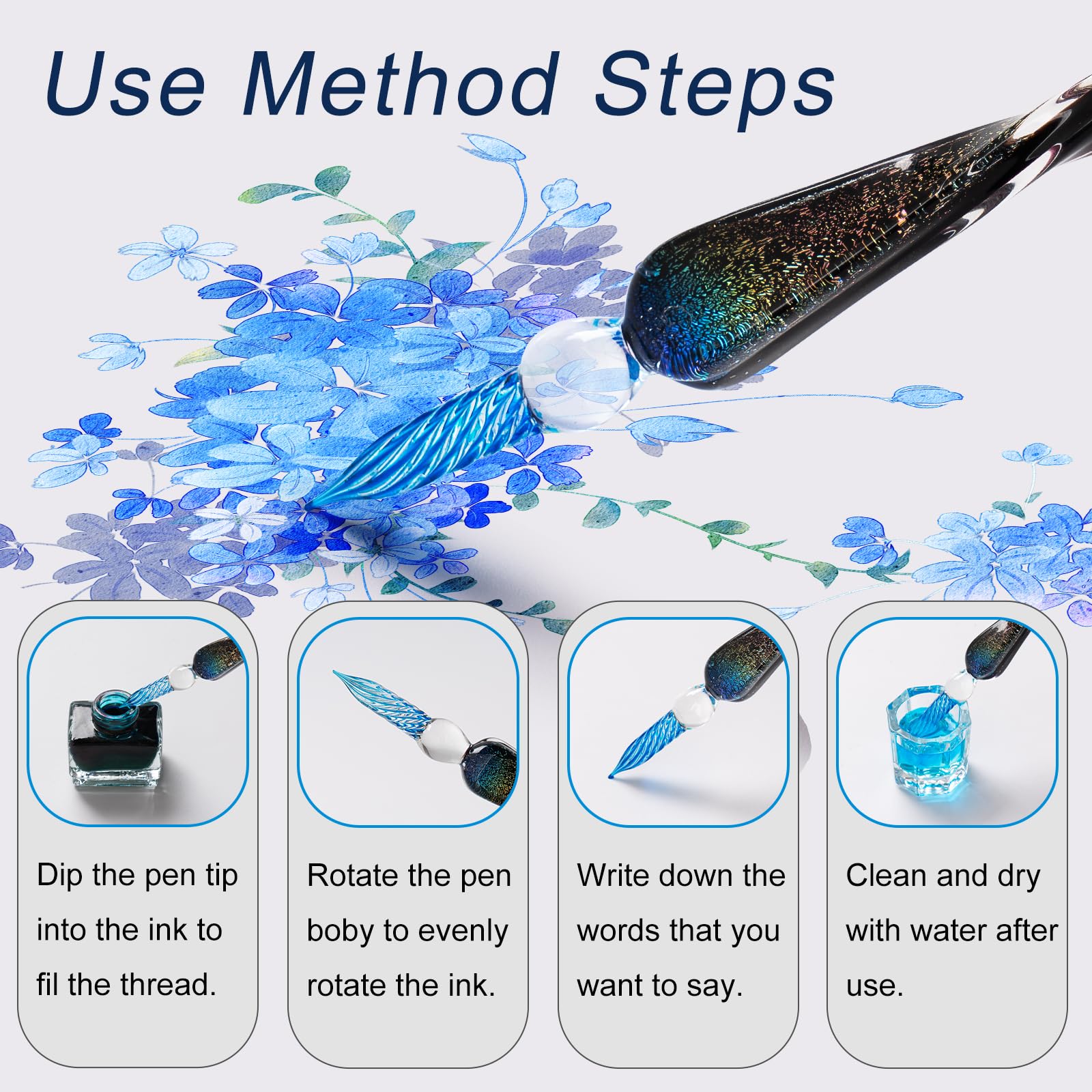 Use Method Steps

Dip the pen tip into the ink to fil the thread.

Rotate the pen boby to evenly rotate the ink.

Write down the words that you want to say.

Clean and dry with water after use.